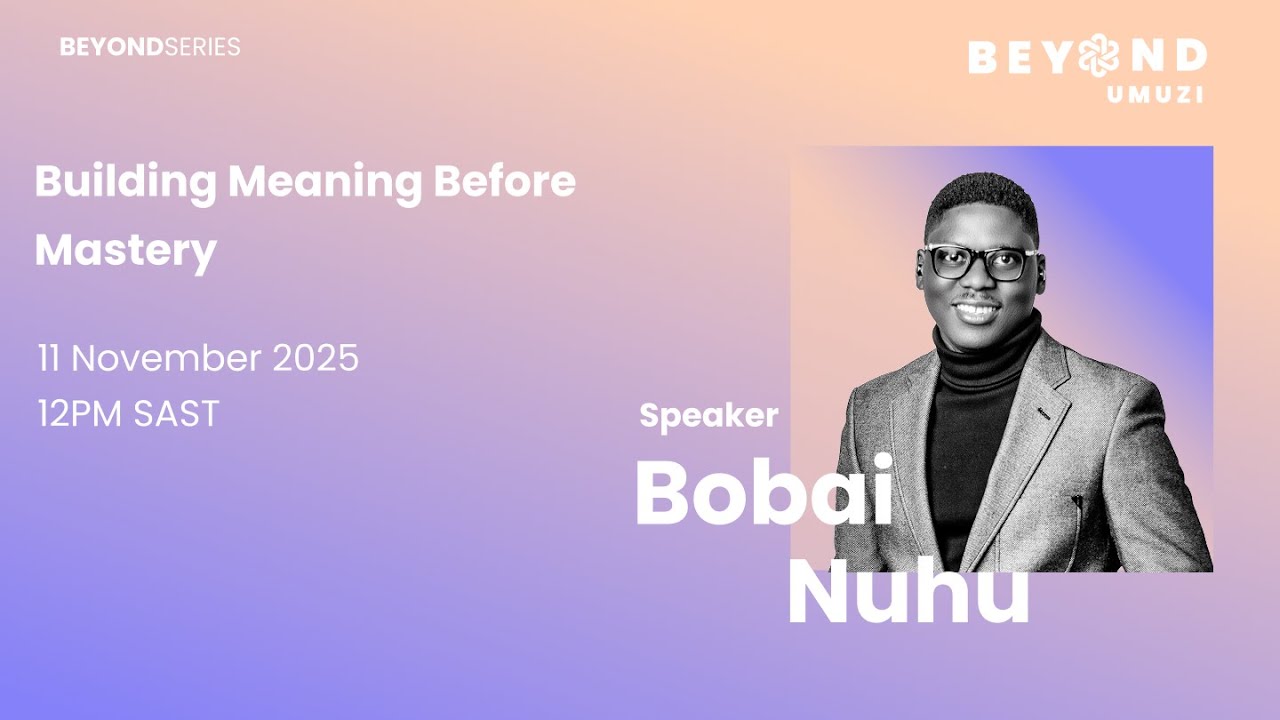 BEYONDSERIES

BEYOND
UMUZI

Building Meaning Before Mastery

11 November 2025
12PM SAST

Speaker
Bobai Nuhu